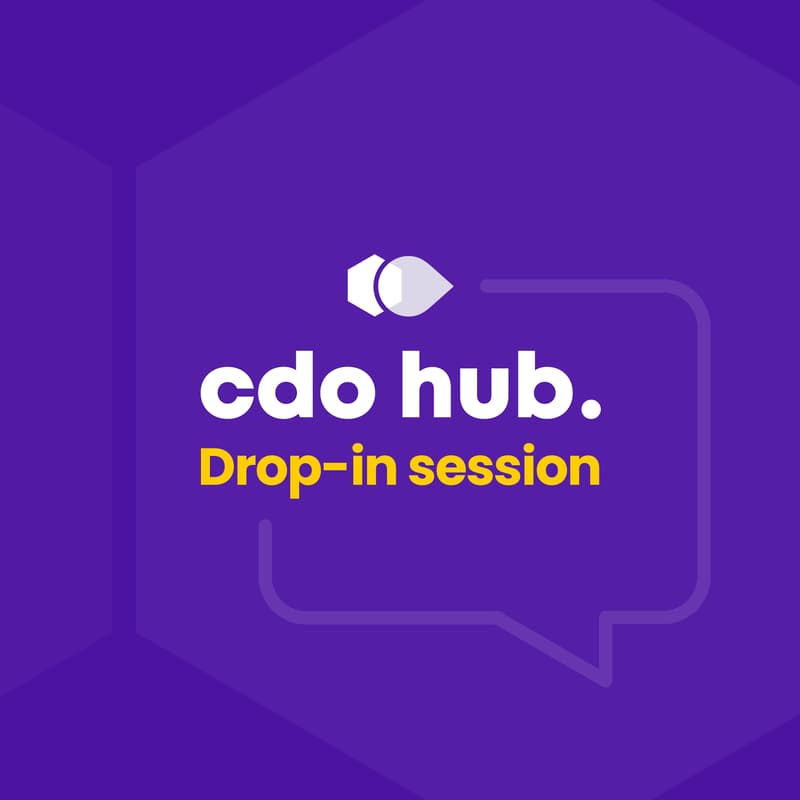 cdo hub.
Drop-in session